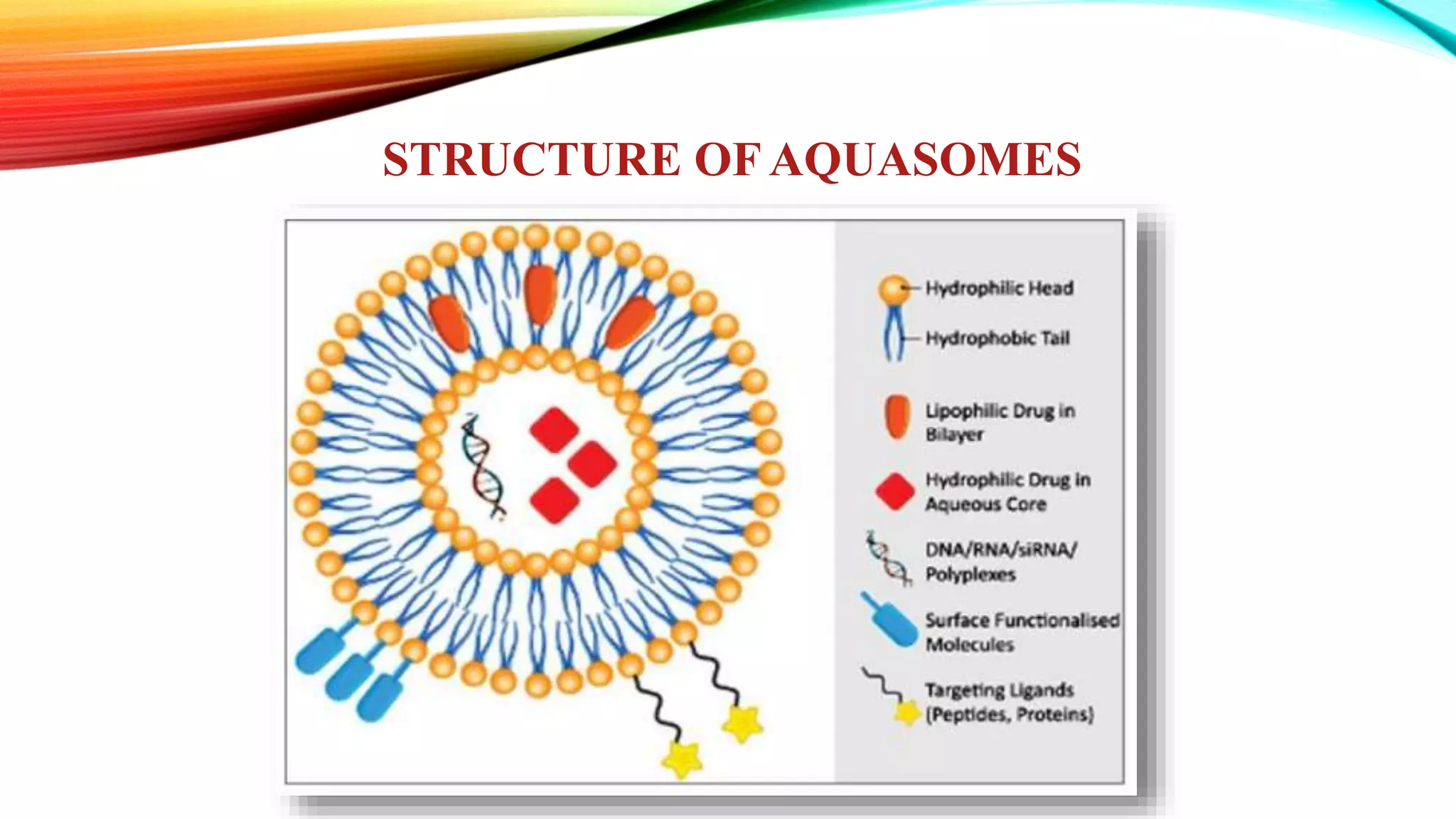 STRUCTURE OF AQUASOMES

Hydrophilic Head

Hydrophobic Tail

Lipophilic Drug in Bilayer

Hydrophilic Drug in Aqueous Core

DNA/RNA/siRNA/ Polyplexes

Surface Functionalised Molecules

Targeting Ligands (Peptides, Proteins)